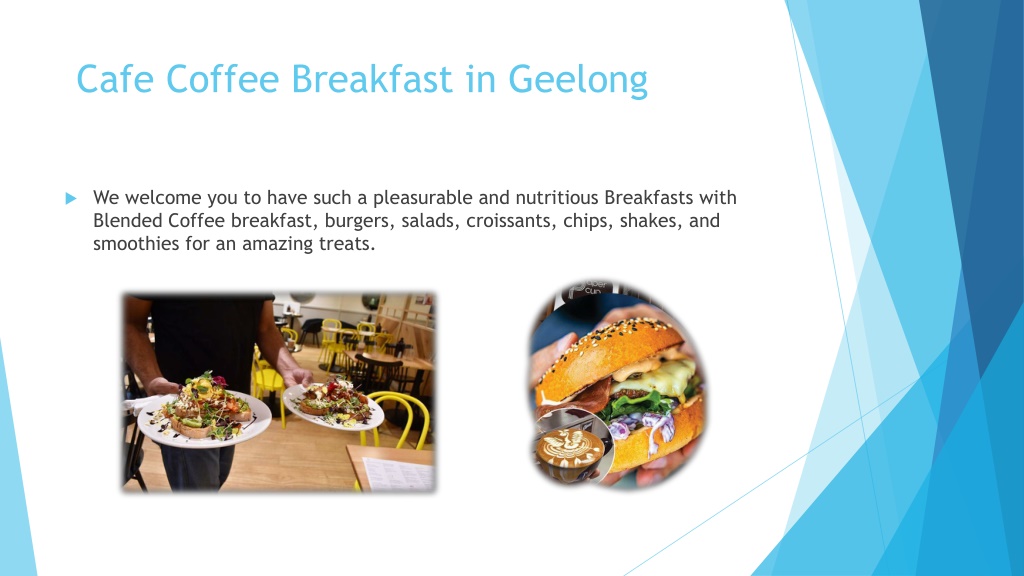 Cafe Coffee Breakfast in Geelong

We welcome you to have such a pleasurable and nutritious Breakfasts with Blended Coffee breakfast, burgers, salads, croissants, chips, shakes, and smoothies for an amazing treats.